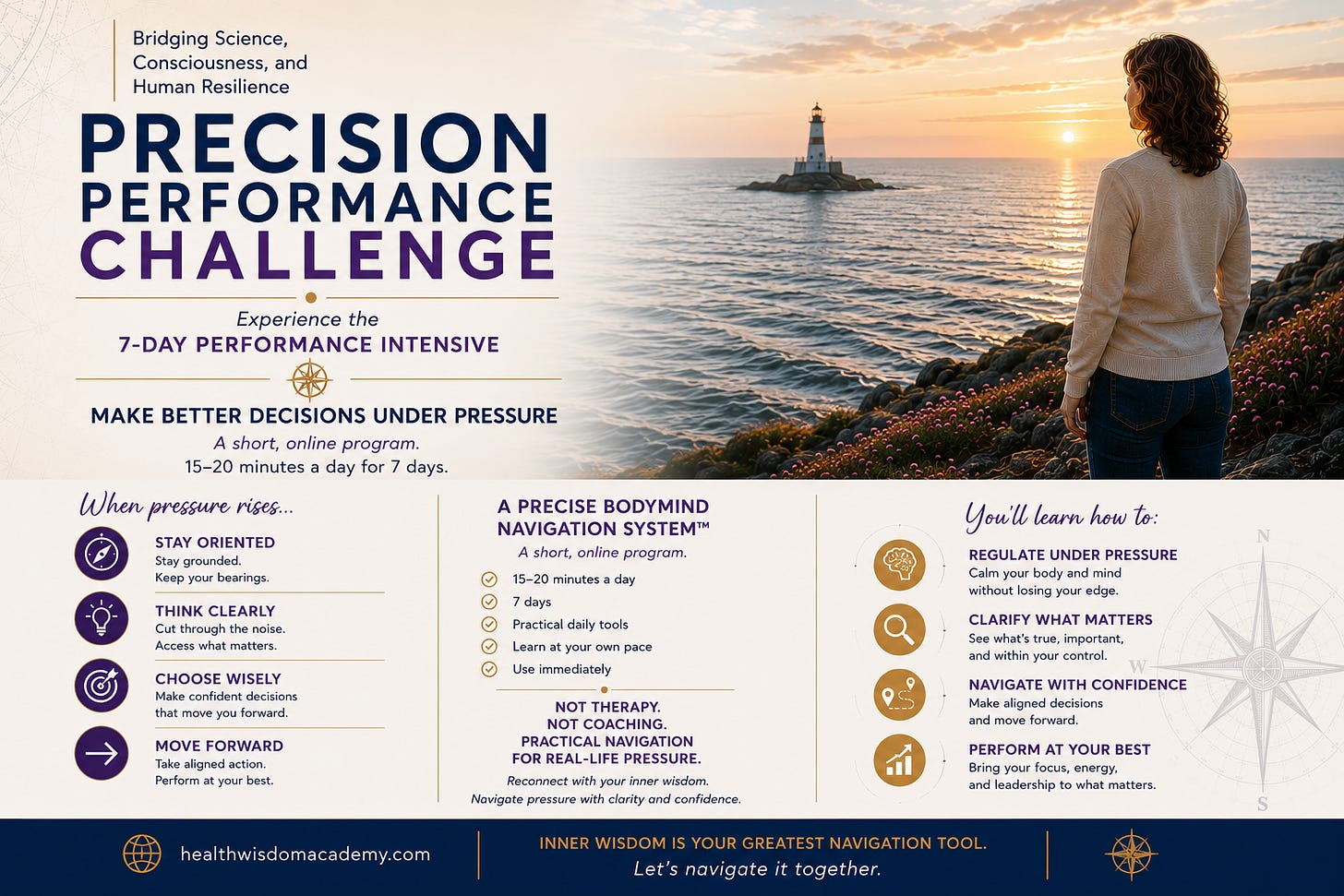 Bridging Science, Consciousness, and Human Resilience

PRECISION PERFORMANCE CHALLENGE

Experience the
7-DAY PERFORMANCE INTENSIVE

MAKE BETTER DECISIONS UNDER PRESSURE
A short, online program.
15–20 minutes a day for 7 days.

When pressure rises...

STAY ORIENTED
Stay grounded.
Keep your bearings.

THINK CLEARLY
Cut through the noise.
Access what matters.

CHOOSE WISELY
Make confident decisions that move you forward.

MOVE FORWARD
Take aligned action.
Perform at your best.

A PRECISE BODYMIND NAVIGATION SYSTEM™
A short, online program.

15–20 minutes a day
7 days
Practical daily tools
Learn at your own pace
Use immediately

NOT THERAPY.
NOT COACHING.
PRACTICAL NAVIGATION FOR REAL-LIFE PRESSURE.

Reconnect with your inner wisdom.
Navigate pressure with clarity and confidence.

You'll learn how to:

REGULATE UNDER PRESSURE
Calm your body and mind without losing your edge.

CLARIFY WHAT MATTERS
See what's true, important, and within your control.

NAVIGATE WITH CONFIDENCE
Make aligned decisions and move forward.

PERFORM AT YOUR BEST
Bring your focus, energy, and leadership to what matters.

N
W
S

healthwisdomacademy.com

INNER WISDOM IS YOUR GREATEST NAVIGATION TOOL.
Let's navigate it together.